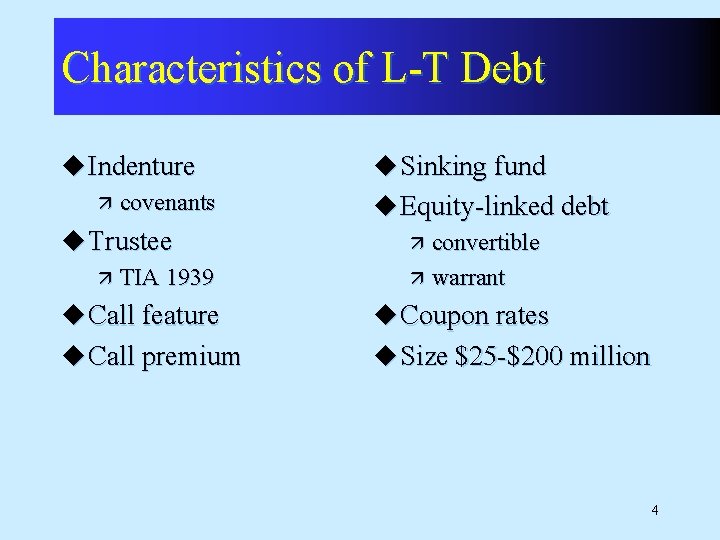 Characteristics of L-T Debt

◆ Indenture
  ↗ covenants
◆ Trustee
  ↗ TIA 1939
◆ Call feature
◆ Call premium

◆ Sinking fund
◆ Equity-linked debt
  ↗ convertible
  ↗ warrant
◆ Coupon rates
◆ Size \$25-\$200 million

4